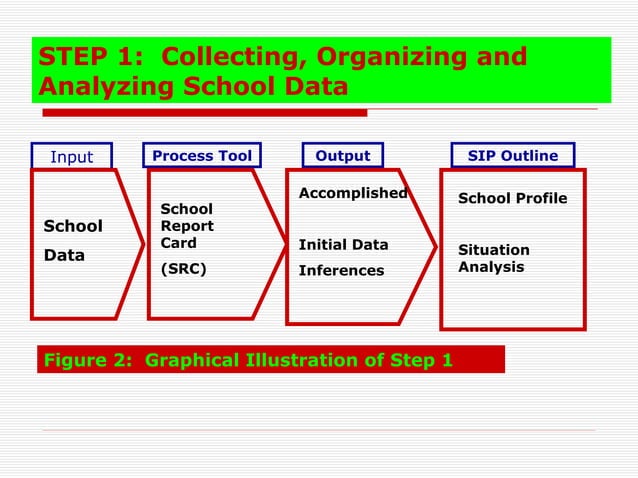 STEP 1: Collecting, Organizing and Analyzing School Data

Input

School Data

Process Tool

School Report Card (SRC)

Output

Accomplished

Initial Data Inferences

SIP Outline

School Profile

Situation Analysis

Figure 2: Graphical Illustration of Step 1